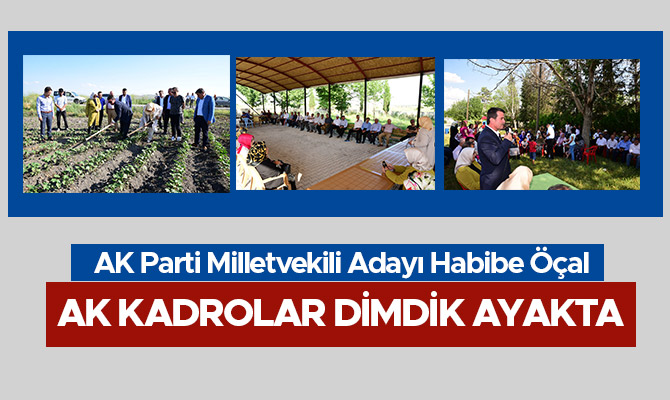 AK Parti Milletvekili Adayı Habibe Öçal

AK KADROLAR DİMDİK AYAKTA